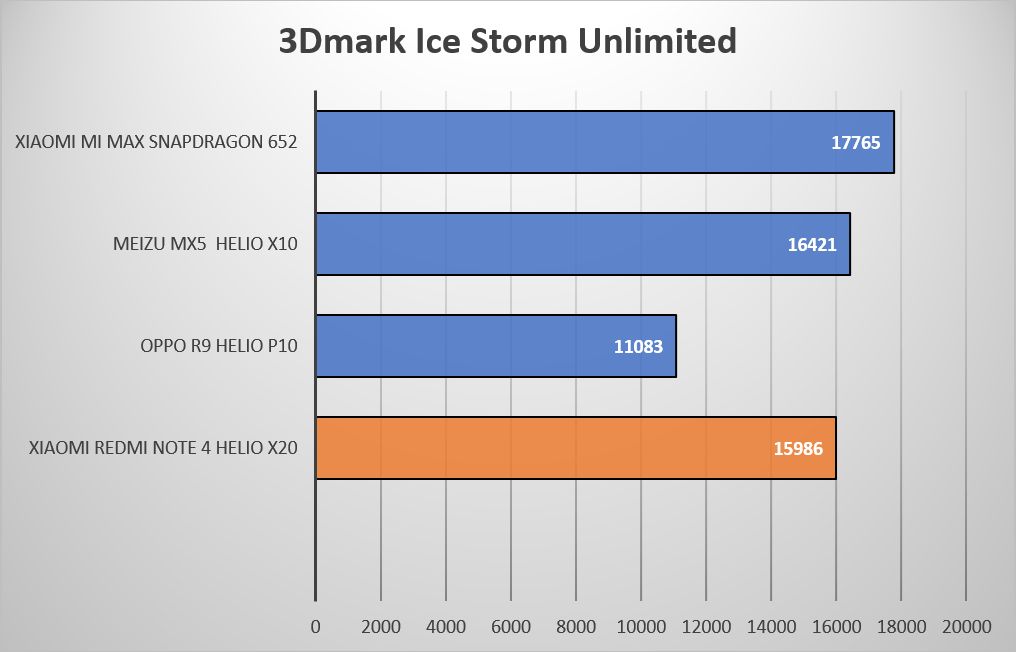 3Dmark Ice Storm Unlimited

XIAOMI MI MAX SNAPDRAGON 652
17765

MEIZU MX5 HELIO X10
16421

OPPO R9 HELIO P10
11083

XIAOMI REDMI NOTE 4 HELIO X20
15986

0 2000 4000 6000 8000 10000 12000 14000 16000 18000 20000